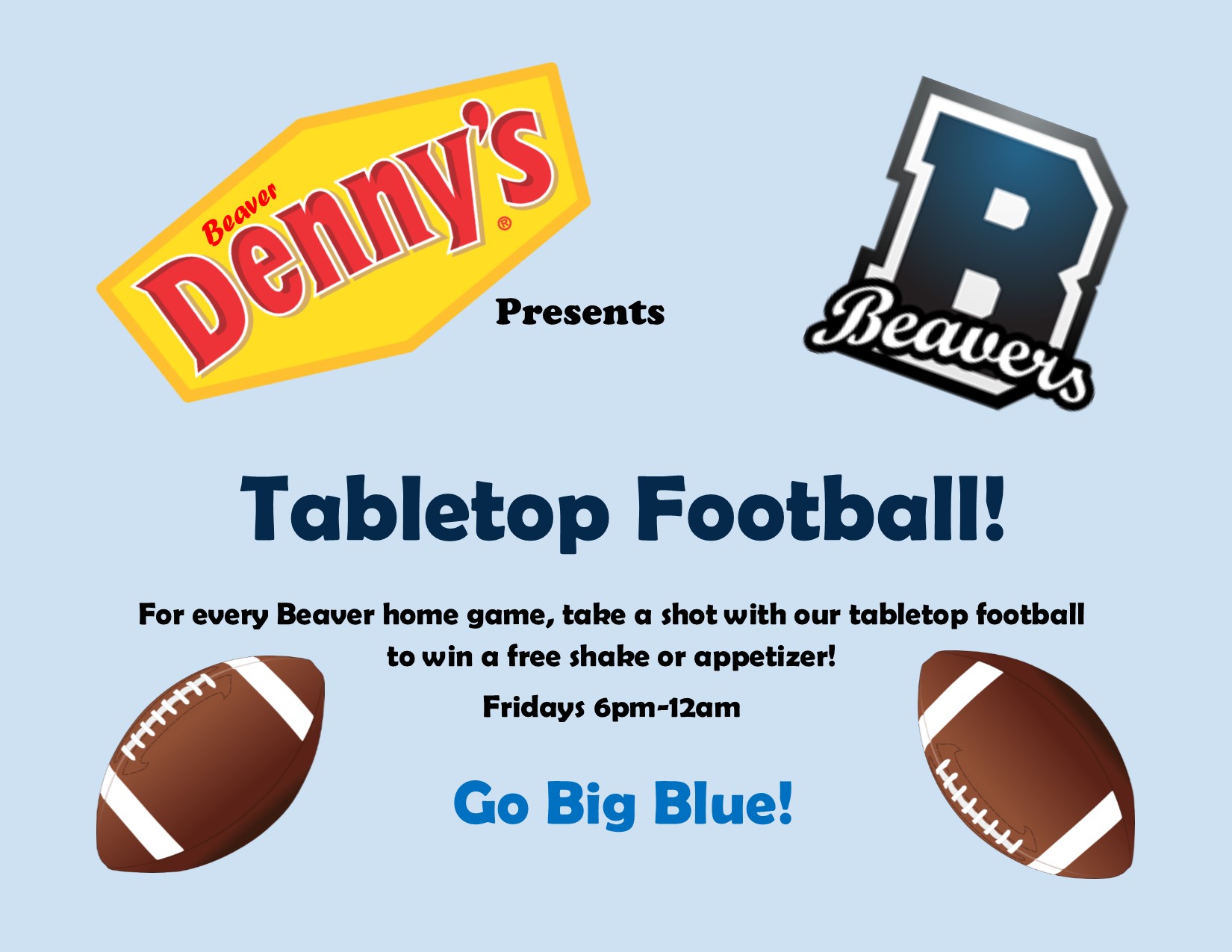 Beaver Denny's®

Presents

B
Beavers

Tabletop Football!

For every Beaver home game, take a shot with our tabletop football to win a free shake or appetizer!

Fridays 6pm-12am

Go Big Blue!